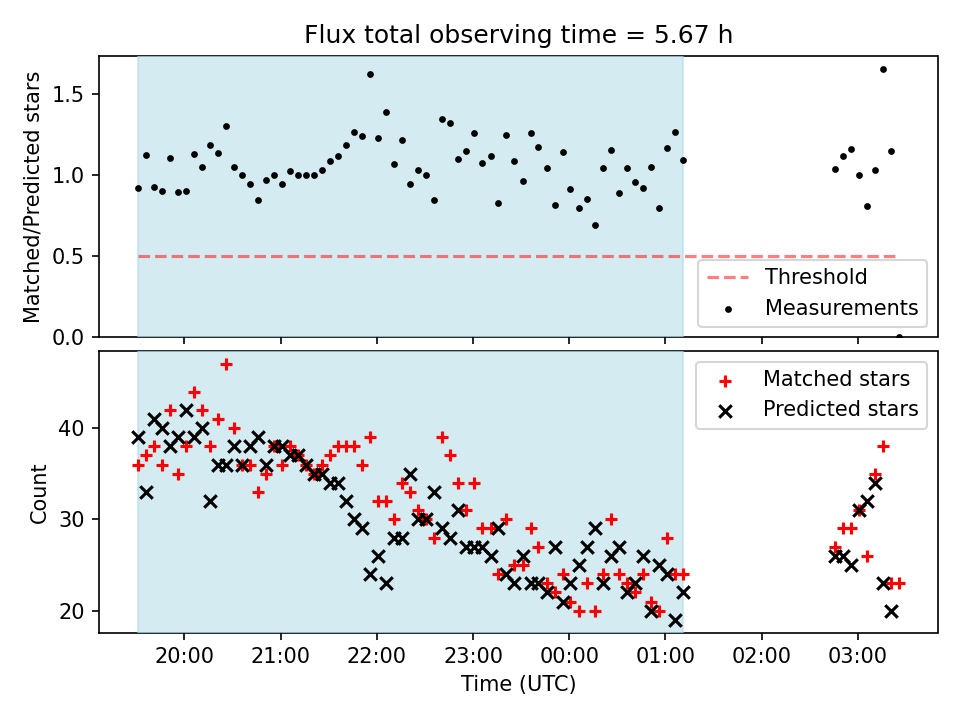 Flux total observing time = 5.67 h

Matched/Predicted stars

1.5
1.0
0.5
0.0

Threshold
Measurements

Count

40
30
20

Matched stars
Predicted stars

20:00
21:00
22:00
23:00
00:00
01:00
02:00
03:00

Time (UTC)